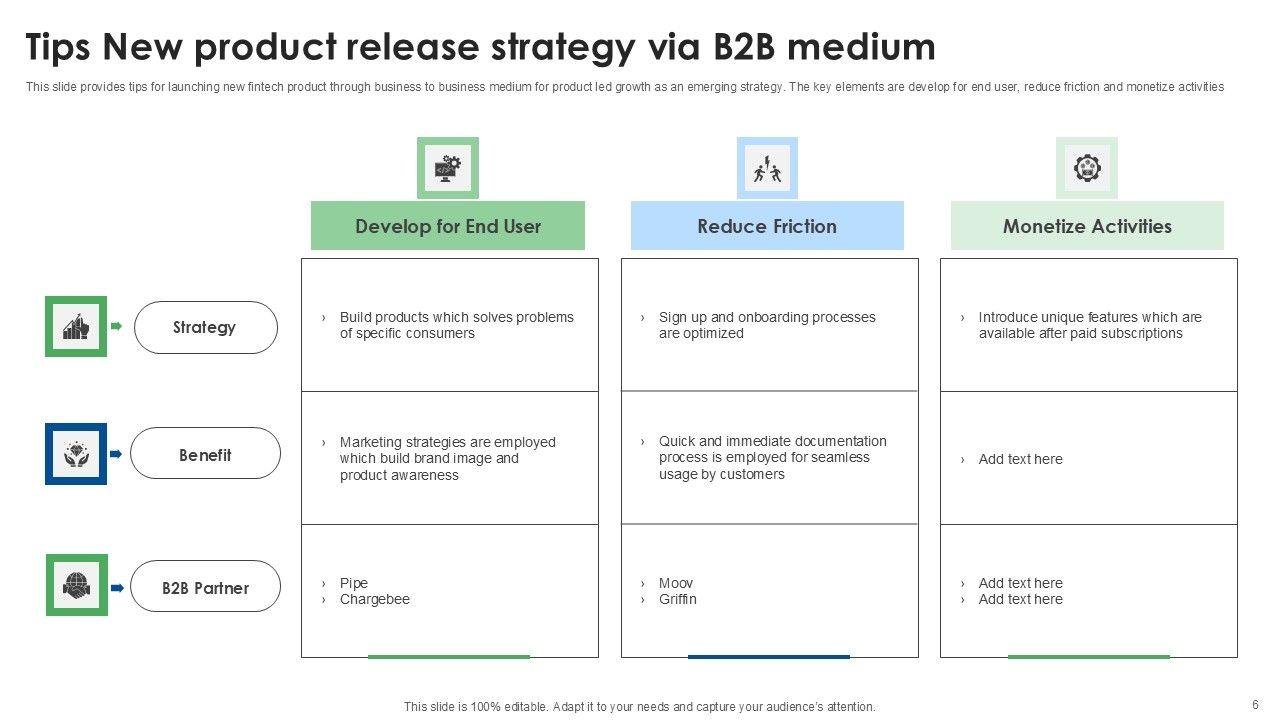 Tips New product release strategy via B2B medium

This slide provides tips for launching new fintech product through business to business medium for product led growth as an emerging strategy. The key elements are develop for end user, reduce friction and monetize activities

| | Develop for End User | Reduce Friction | Monetize Activities |
|---|---|---|---|
| Strategy | › Build products which solves problems of specific consumers | › Sign up and onboarding processes are optimized | › Introduce unique features which are available after paid subscriptions |
| Benefit | › Marketing strategies are employed which build brand image and product awareness | › Quick and immediate documentation process is employed for seamless usage by customers | › Add text here |
| B2B Partner | › Pipe › Chargebee | › Moov › Griffin | › Add text here › Add text here |

This slide is 100% editable. Adapt it to your needs and capture your audience's attention.

6